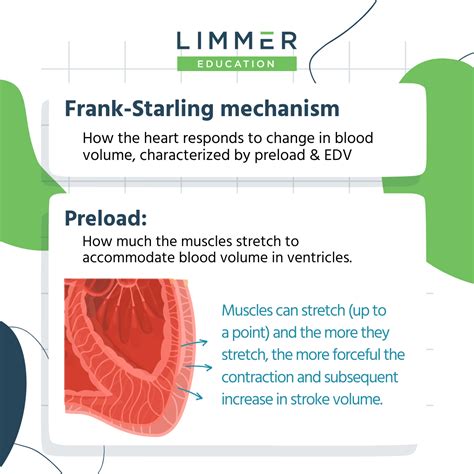 LIMMER
EDUCATION

Frank-Starling mechanism

How the heart responds to change in blood volume, characterized by preload & EDV

Preload:

How much the muscles stretch to accommodate blood volume in ventricles.

Muscles can stretch (up to a point) and the more they stretch, the more forceful the contraction and subsequent increase in stroke volume.